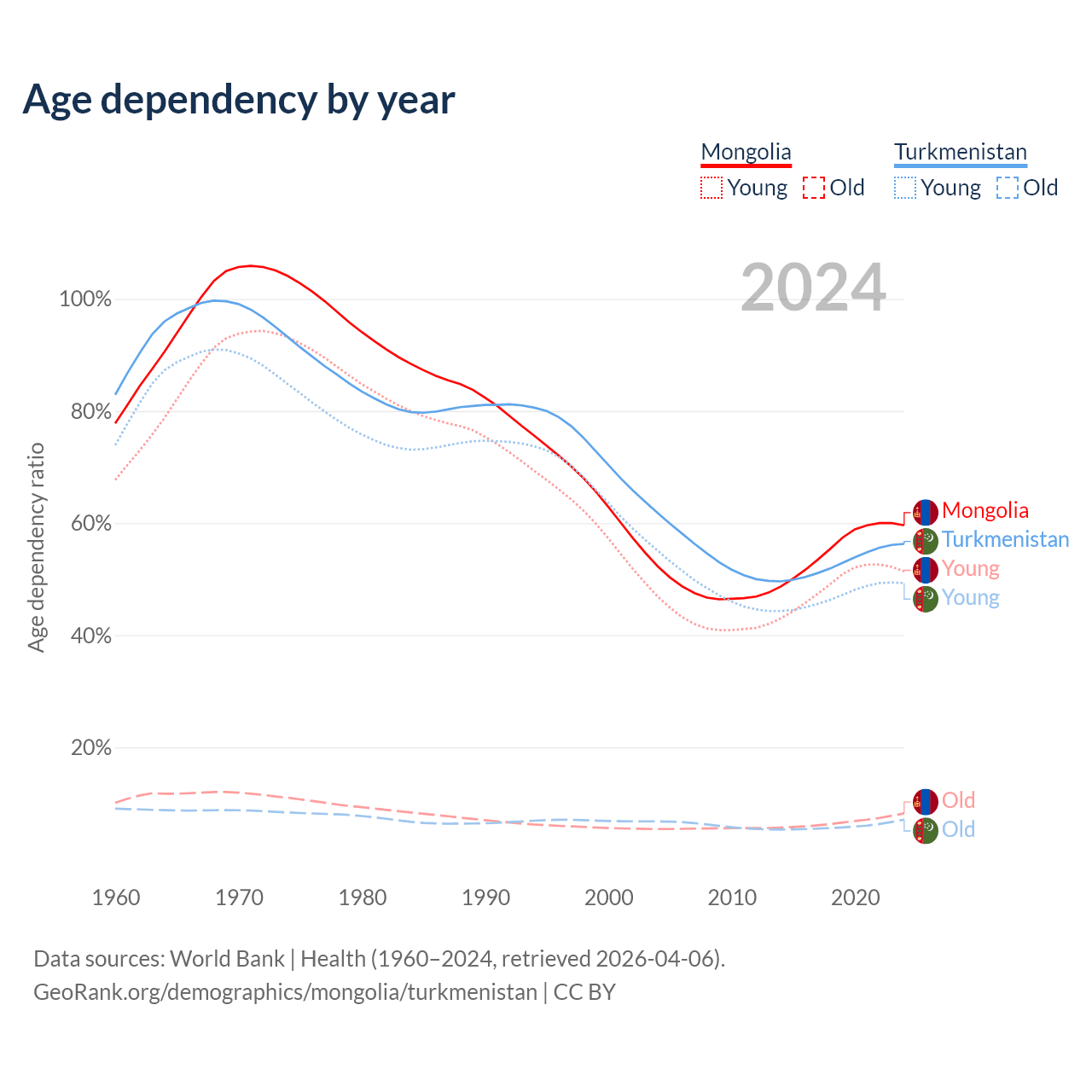 Age dependency by year

Mongolia
Young Old

Turkmenistan
Young Old

2024

Age dependency ratio

100%
80%
60%
40%
20%

Mongolia
Turkmenistan
Young
Young
Old
Old

1960 1970 1980 1990 2000 2010 2020

Data sources: World Bank | Health (1960–2024, retrieved 2026-04-06).
GeoRank.org/demographics/mongolia/turkmenistan | CC BY